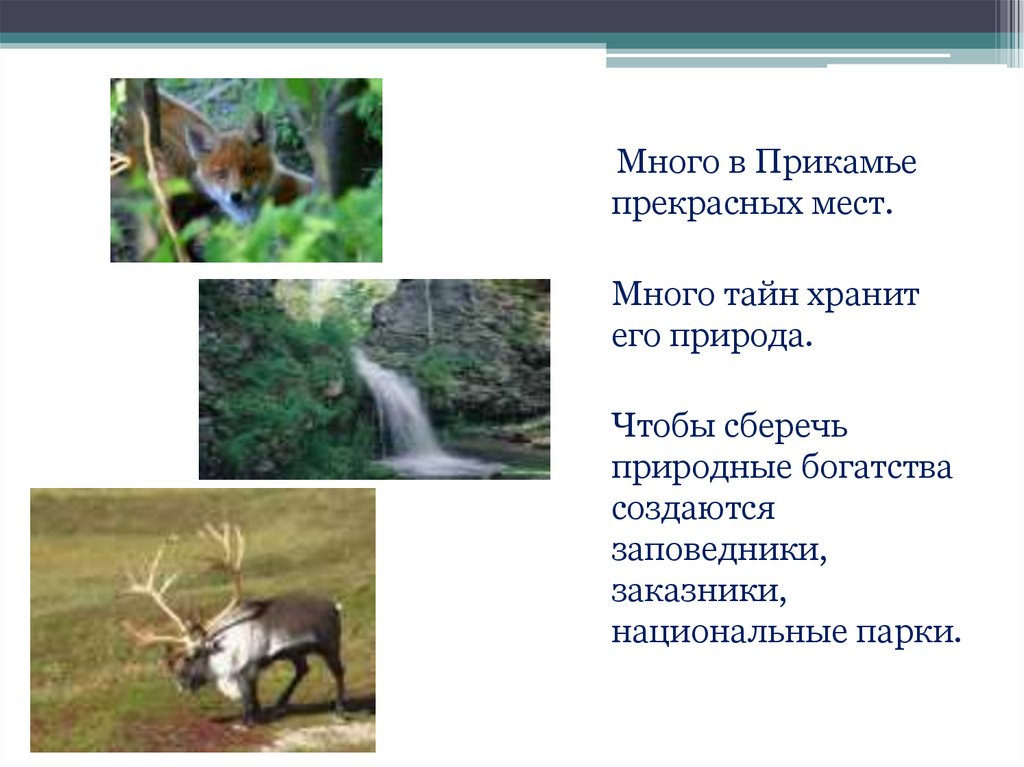 Много в Прикамье прекрасных мест.

Много тайн хранит его природа.

Чтобы сберечь природные богатства создаются заповедники, заказники, национальные парки.